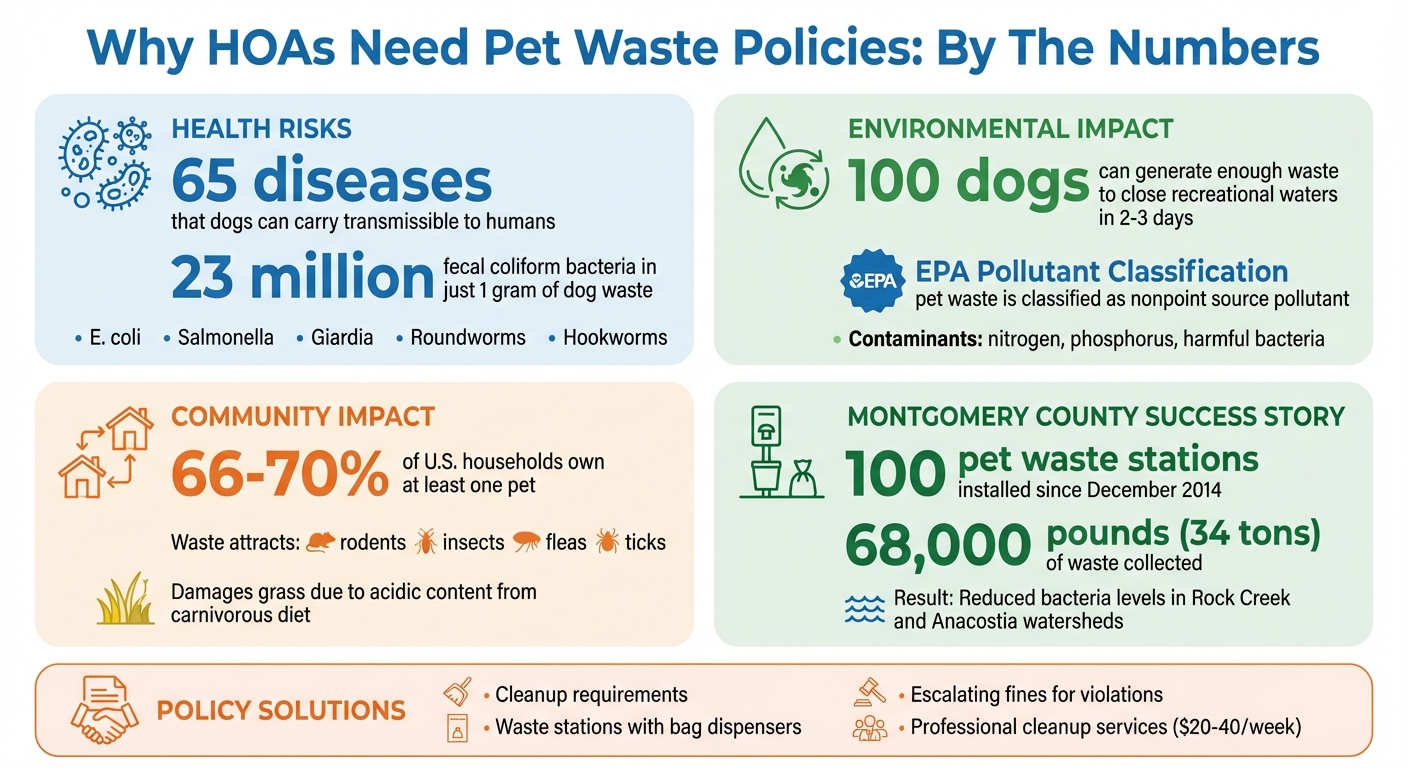 Why HOAs Need Pet Waste Policies: By The Numbers

HEALTH RISKS
65 diseases
that dogs can carry transmissible to humans
23 million fecal coliform bacteria in just 1 gram of dog waste
• E. coli • Salmonella • Giardia • Roundworms • Hookworms

ENVIRONMENTAL IMPACT
100 dogs can generate enough waste to close recreational waters in 2-3 days
EPA
EPA Pollutant Classification
pet waste is classified as nonpoint source pollutant
• Contaminants: nitrogen, phosphorus, harmful bacteria

COMMUNITY IMPACT
66-70% of U.S. households own at least one pet
Waste attracts: rodents insects fleas ticks
Damages grass due to acidic content from carnivorous diet

MONTGOMERY COUNTY SUCCESS STORY
100 pet waste stations
installed since December 2014
68,000 pounds (34 tons)
of waste collected
Result: Reduced bacteria levels in Rock Creek and Anacostia watersheds

POLICY SOLUTIONS
• Cleanup requirements
• Waste stations with bag dispensers
• Escalating fines for violations
• Professional cleanup services ($20-40/week)